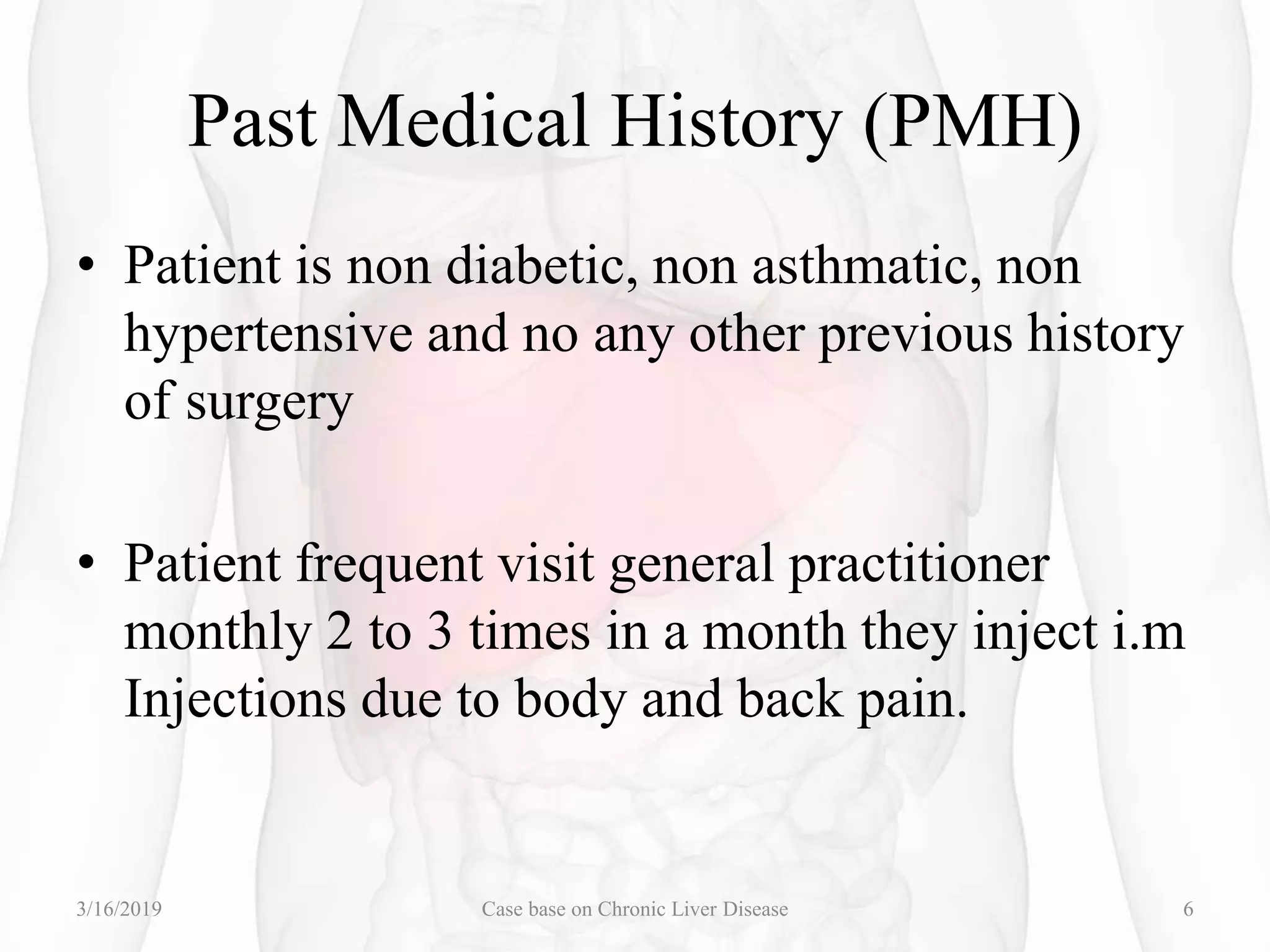 Past Medical History (PMH)

• Patient is non diabetic, non asthmatic, non hypertensive and no any other previous history of surgery

• Patient frequent visit general practitioner monthly 2 to 3 times in a month they inject i.m Injections due to body and back pain.

3/16/2019

Case base on Chronic Liver Disease

6